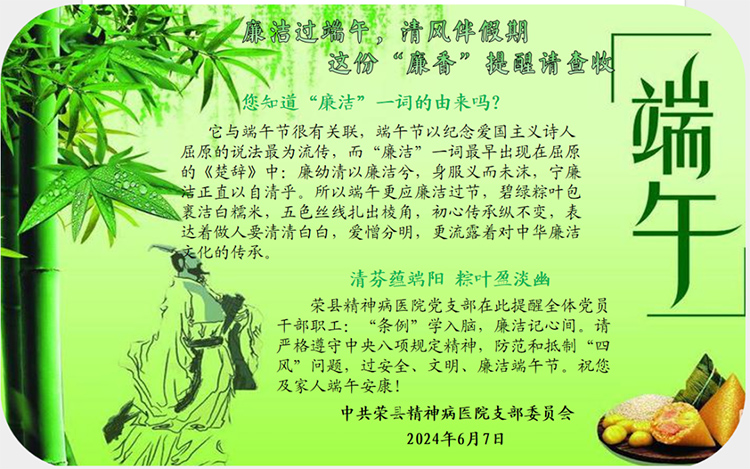 廉洁过端午，清风伴假期
这份“廉香”提醒请查收

端午

您知道“廉洁”一词的由来吗？

它与端午节很有关联，端午节以纪念爱国主义诗人屈原的说法最为流传，而“廉洁”一词最早出现在屈原的《楚辞》中：廉幼清以廉洁兮，身服义而未沫，宁廉洁正直以自清乎。所以端午更应廉洁过节，碧绿粽叶包裹洁白糯米，五色丝线扎出棱角，初心传承纵不变，表达着做人要清清白白，爱憎分明，更流露着对中华廉洁文化的传承。

清芬蕴端阳 粽叶盈淡幽

荣县精神病医院党支部在此提醒全体党员干部职工：“条例”学入脑，廉洁记心间。请严格遵守中央八项规定精神，防范和抵制“四风”问题，过安全、文明、廉洁端午节。祝您及家人端午安康！

中共荣县精神病医院支部委员会
2024年6月7日